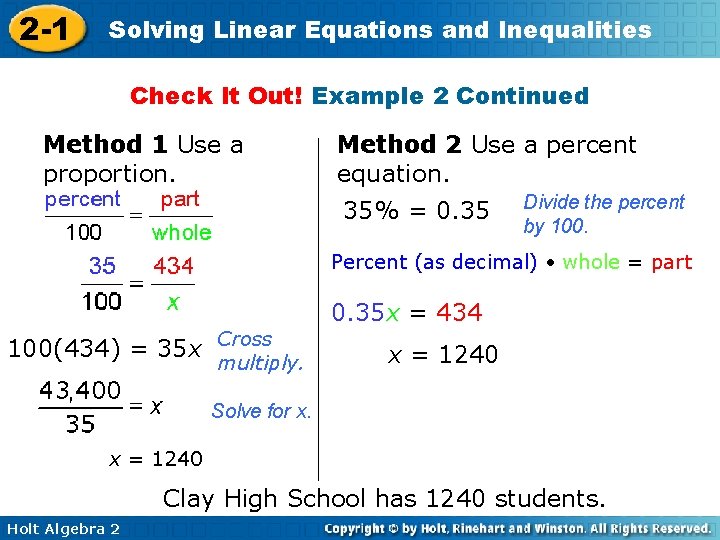 2-1 Solving Linear Equations and Inequalities

Check It Out! Example 2 Continued

Method 1 Use a proportion.

$\frac{\text{percent}}{100} = \frac{\text{part}}{\text{whole}}$

$\frac{35}{100} = \frac{434}{x}$

$100(434) = 35x$ Cross multiply.

$\frac{43,400}{35} = x$ Solve for x.

$x = 1240$

Method 2 Use a percent equation.

$35\% = 0.35$ Divide the percent by 100.

Percent (as decimal) • whole = part

$0.35x = 434$

$x = 1240$

Clay High School has 1240 students.

Holt Algebra 2

Copyright © by Holt, Rinehart and Winston. All Rights Reserved.